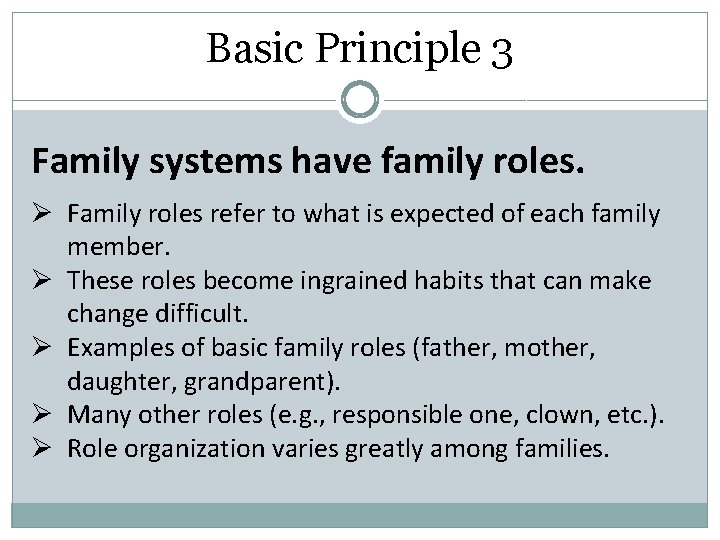 Basic Principle 3

Family systems have family roles.

➢ Family roles refer to what is expected of each family member.
➢ These roles become ingrained habits that can make change difficult.
➢ Examples of basic family roles (father, mother, daughter, grandparent).
➢ Many other roles (e.g., responsible one, clown, etc.).
➢ Role organization varies greatly among families.